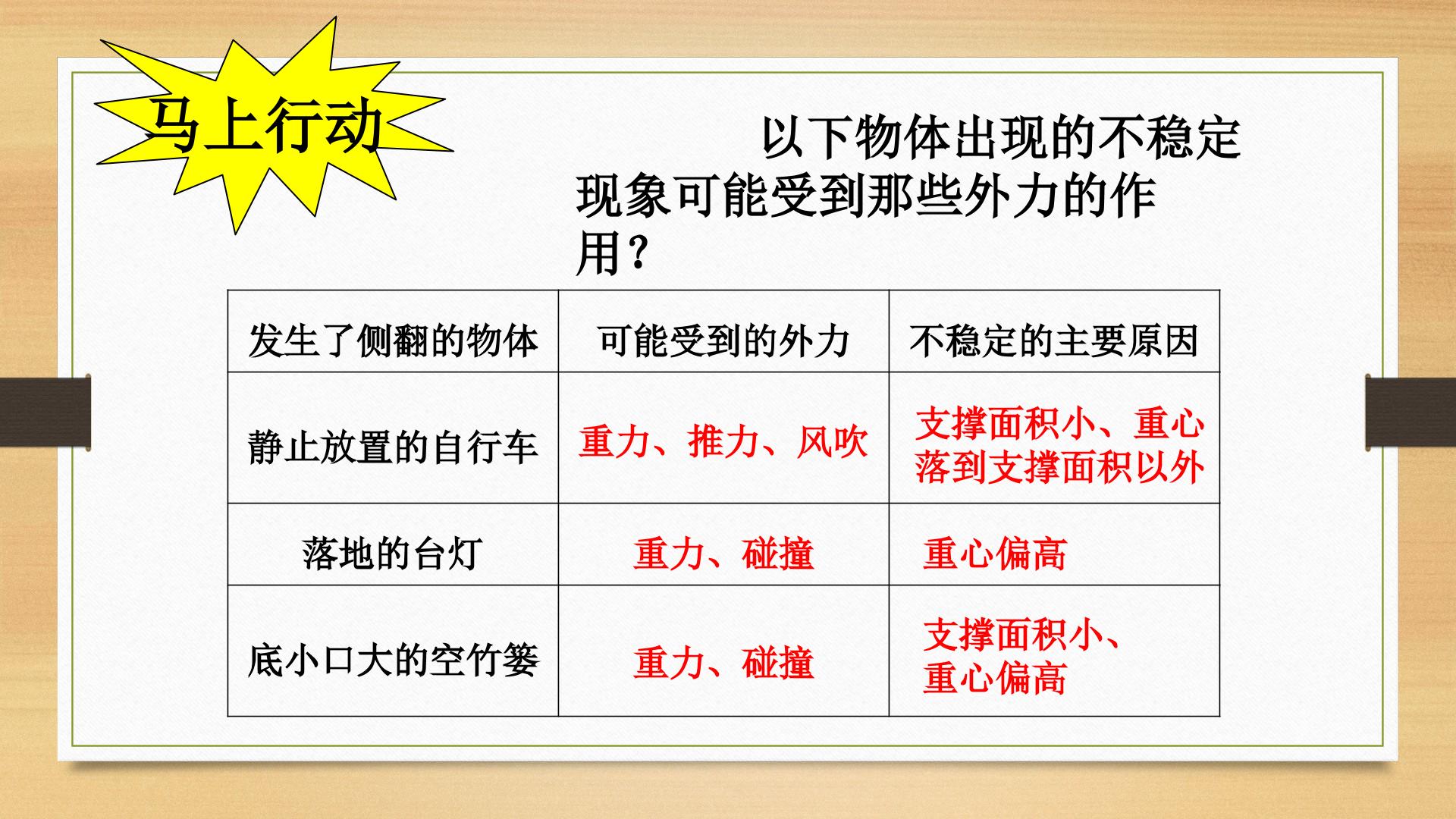 马上行动

以下物体出现的不稳定现象可能受到那些外力的作用？

| 发生了侧翻的物体 | 可能受到的外力 | 不稳定的主要原因 |
|---|---|---|
| 静止放置的自行车 | 重力、推力、风吹 | 支撑面积小、重心落到支撑面积以外 |
| 落地的台灯 | 重力、碰撞 | 重心偏高 |
| 底小口大的空竹篓 | 重力、碰撞 | 支撑面积小、重心偏高 |